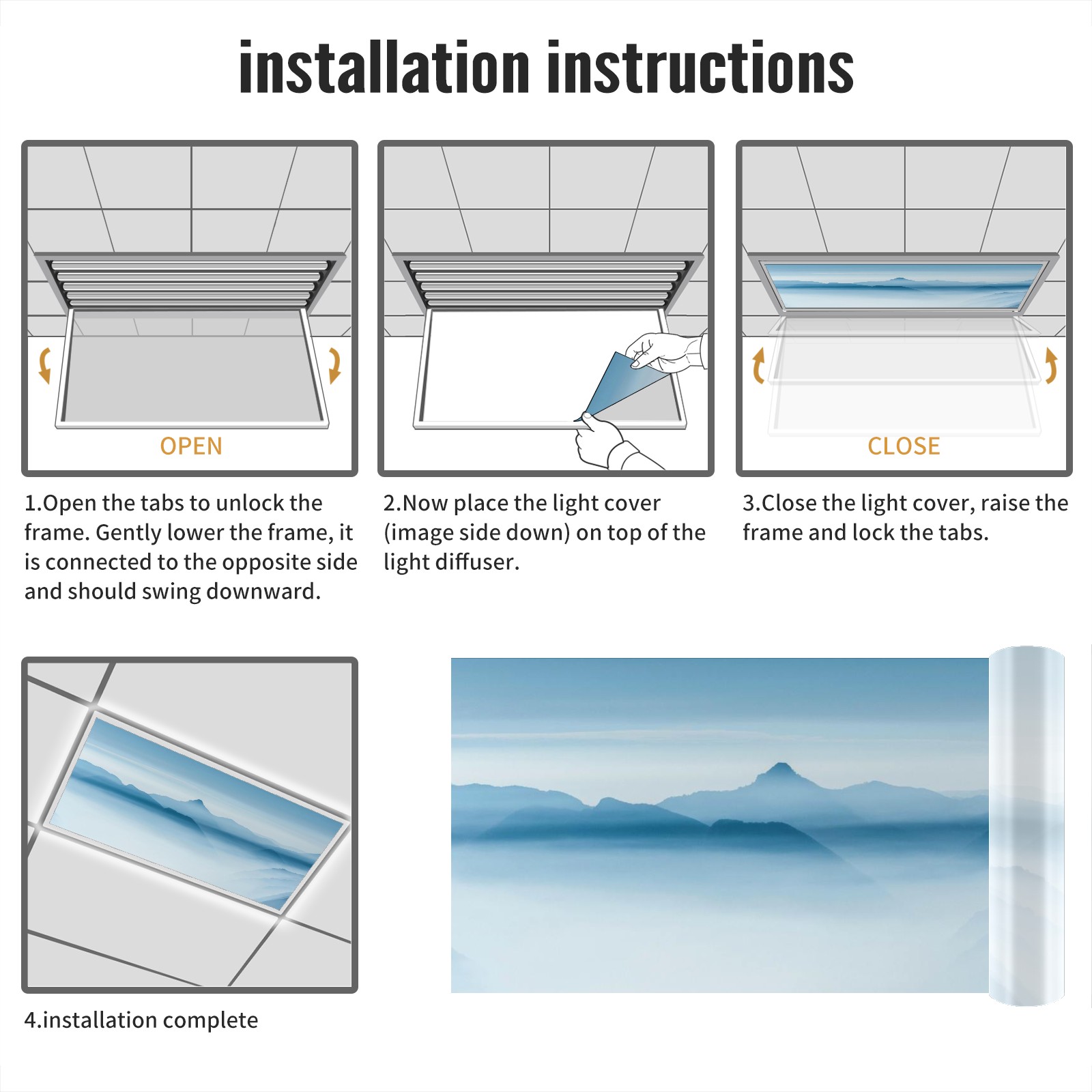 installation instructions

OPEN

1.Open the tabs to unlock the frame. Gently lower the frame, it is connected to the opposite side and should swing downward.

2.Now place the light cover (image side down) on top of the light diffuser.

CLOSE

3.Close the light cover, raise the frame and lock the tabs.

4.installation complete